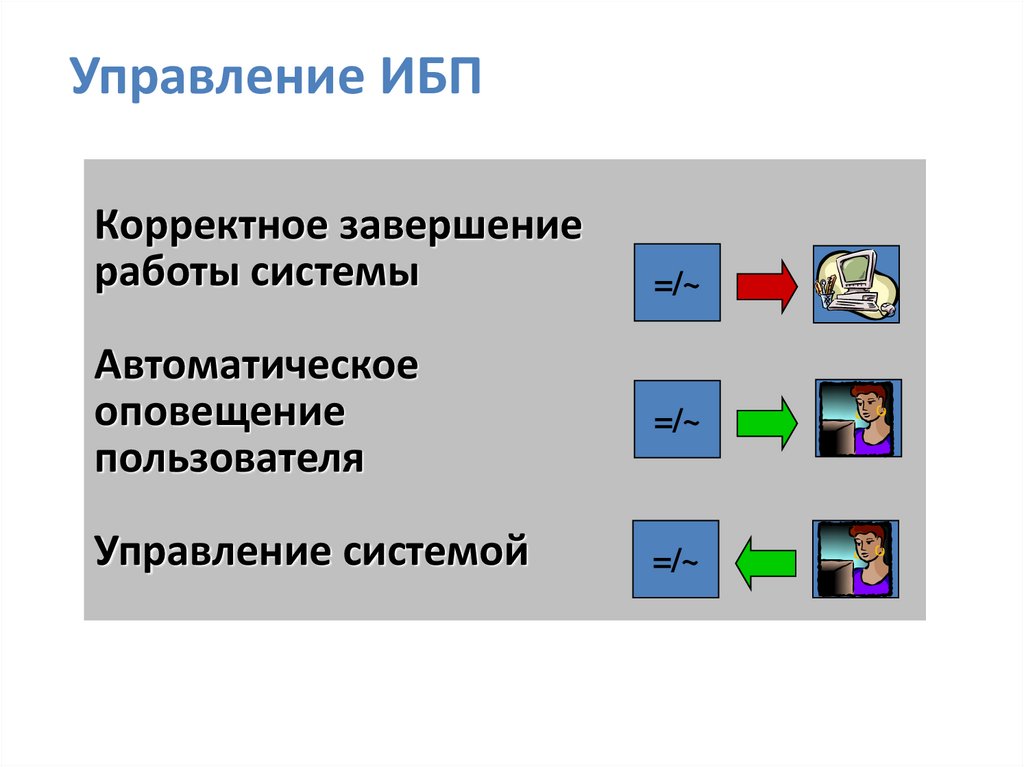 Управление ИБП

Корректное завершение работы системы

=/~

Автоматическое оповещение пользователя

=/~

Управление системой

=/~